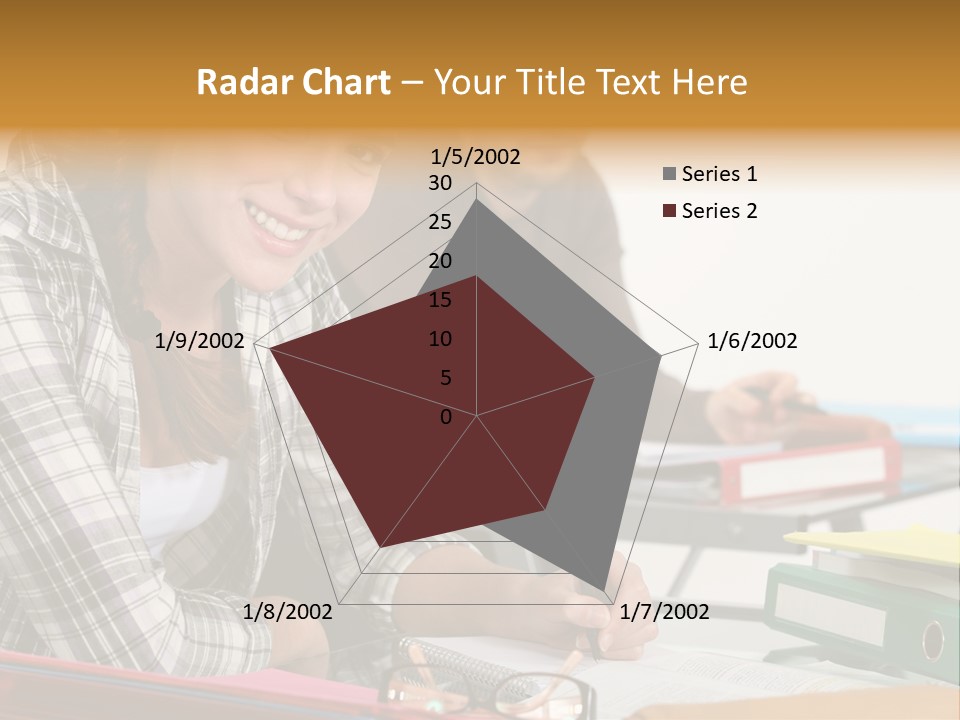 Radar Chart – Your Title Text Here

1/5/2002
30
25
20
15
10
5
0
1/6/2002
1/7/2002
1/8/2002
1/9/2002

Series 1
Series 2